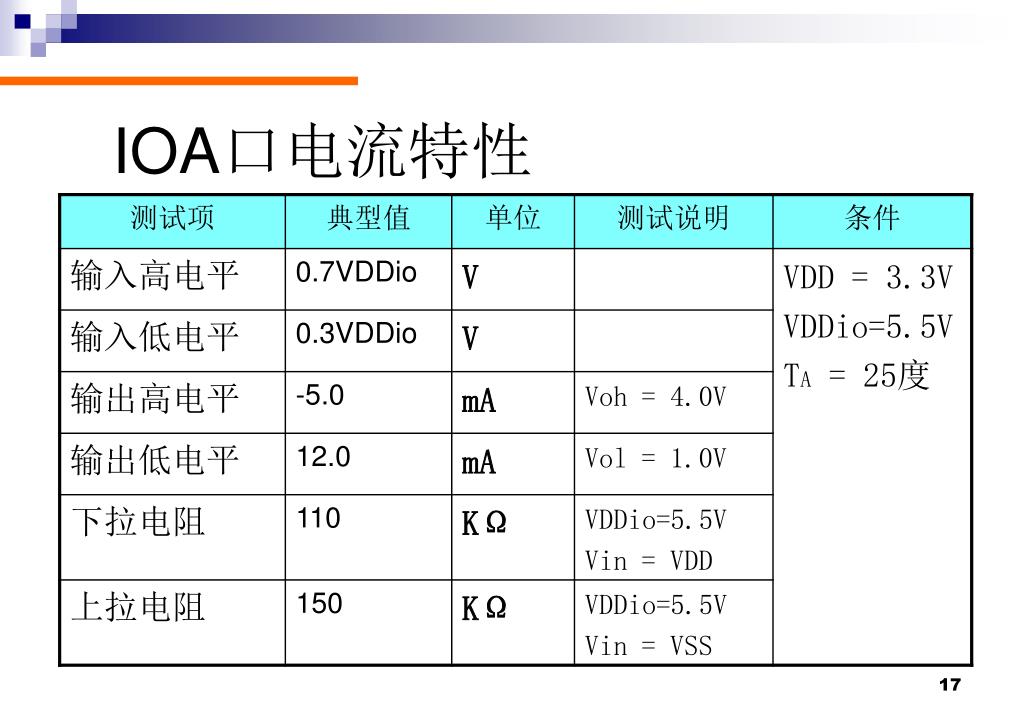 IOA口电流特性

| 测试项 | 典型值 | 单位 | 测试说明 | 条件 |
|---|---|---|---|---|
| 输入高电平 | 0.7VDDio | V | | VDD = 3.3V VDDio=5.5V $T_A$ = 25度 |
| 输入低电平 | 0.3VDDio | V | | |
| 输出高电平 | -5.0 | mA | Voh = 4.0V | |
| 输出低电平 | 12.0 | mA | Vol = 1.0V | |
| 下拉电阻 | 110 | KΩ | VDDio=5.5V Vin = VDD | |
| 上拉电阻 | 150 | KΩ | VDDio=5.5V Vin = VSS | |

17